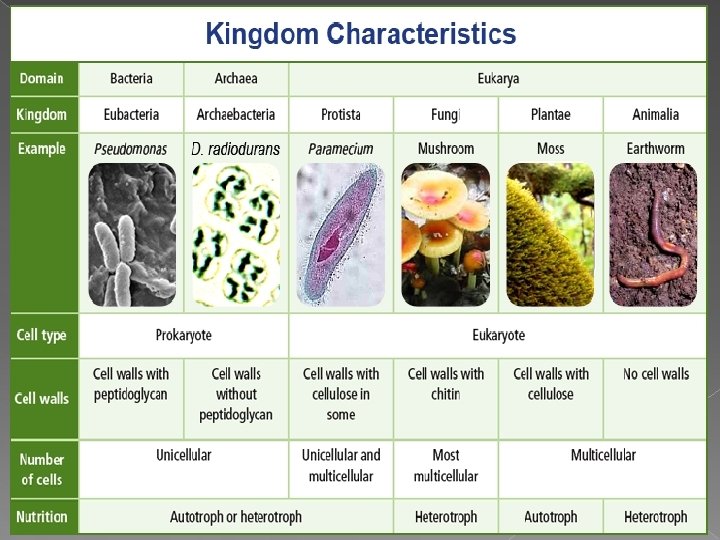 Kingdom Characteristics

| Domain | Bacteria | Archaea | Eukarya | | | |
|---|---|---|---|---|---|---|
| Kingdom | Eubacteria | Archaebacteria | Protista | Fungi | Plantae | Animalia |
| Example | Pseudomonas | D. radiodurans | Paramecium | Mushroom | Moss | Earthworm |
| Cell type | Prokaryote | | Eukaryote | | | |
| Cell walls | Cell walls with peptidoglycan | Cell walls without peptidoglycan | Cell walls with cellulose in some | Cell walls with chitin | Cell walls with cellulose | No cell walls |
| Number of cells | Unicellular | | Unicellular and multicellular | Most multicellular | Multicellular | |
| Nutrition | Autotroph or heterotroph | | | Heterotroph | Autotroph | Heterotroph |